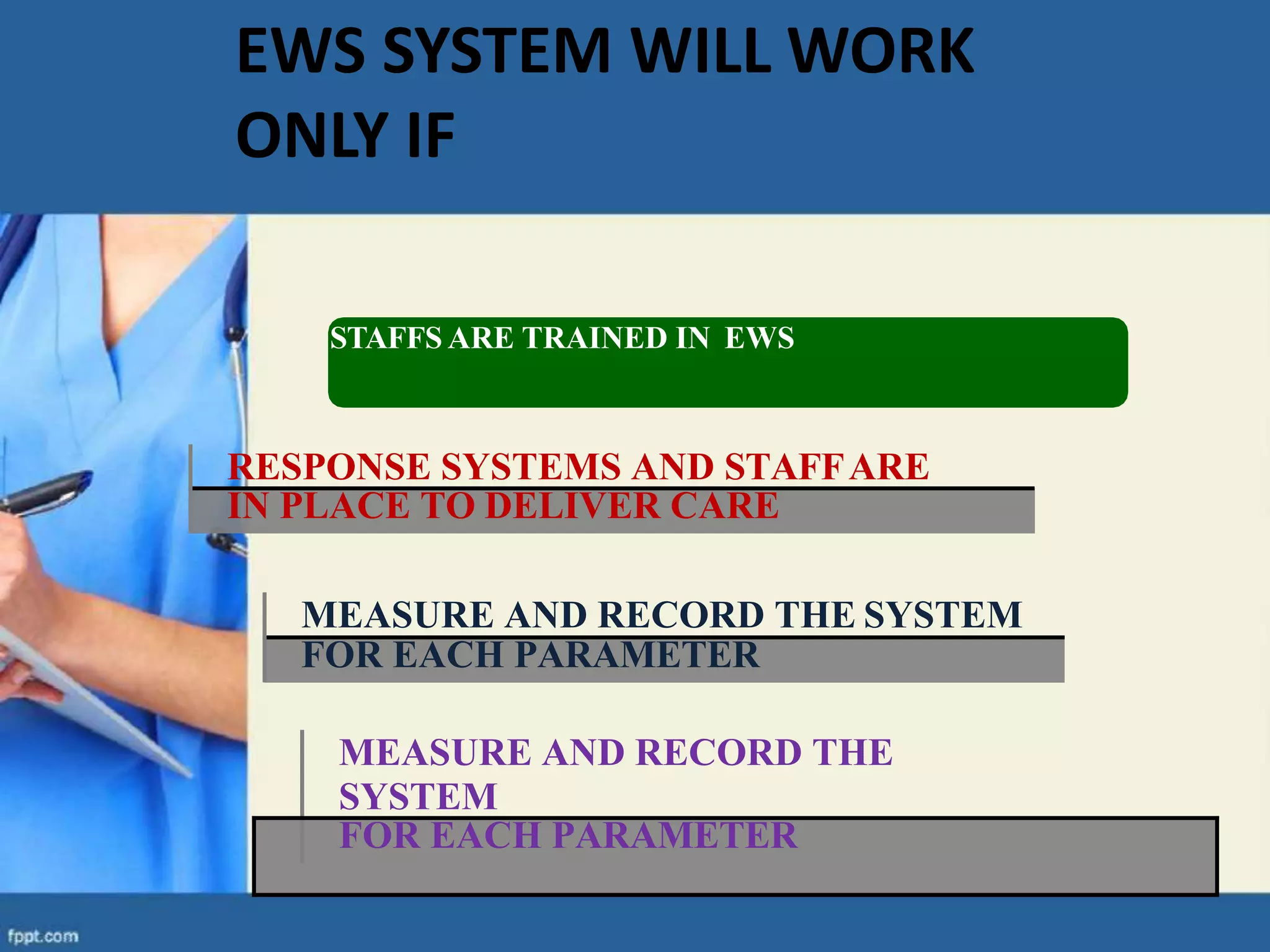 EWS SYSTEM WILL WORK ONLY IF

STAFFS ARE TRAINED IN EWS

RESPONSE SYSTEMS AND STAFF ARE IN PLACE TO DELIVER CARE

MEASURE AND RECORD THE SYSTEM FOR EACH PARAMETER

MEASURE AND RECORD THE SYSTEM FOR EACH PARAMETER

fppt.com